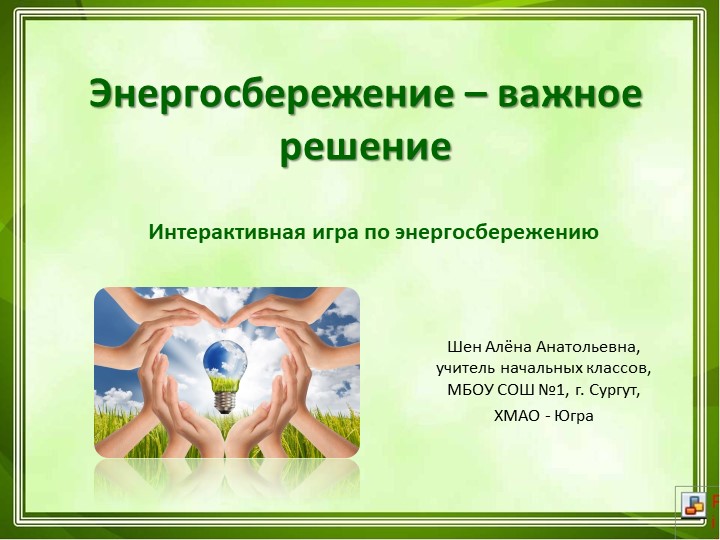 Энергосбережение – важное решение

Интерактивная игра по энергосбережению

Шен Алёна Анатольевна, учитель начальных классов, МБОУ СОШ №1, г. Сургут, ХМАО - Югра